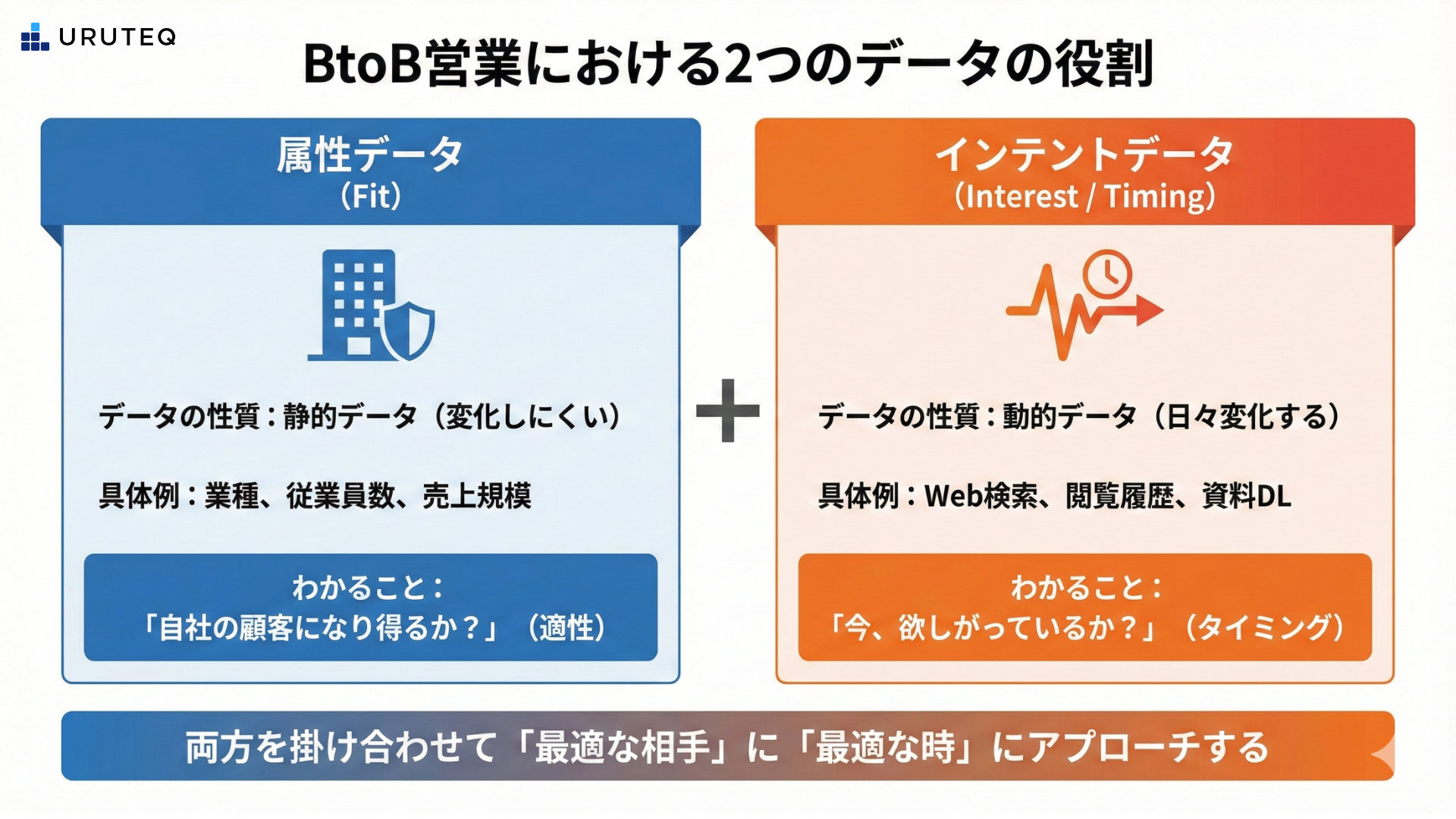 URUTEQ

BtoB営業における2つのデータの役割

属性データ
(Fit)

データの性質：静的データ（変化しにくい）

具体例：業種、従業員数、売上規模

わかること：
「自社の顧客になり得るか？」（適性）

＋

インテントデータ
(Interest / Timing)

データの性質：動的データ（日々変化する）

具体例：Web検索、閲覧履歴、資料DL

わかること：
「今、欲しがっているか？」（タイミング）

両方を掛け合わせて「最適な相手」に「最適な時」にアプローチする